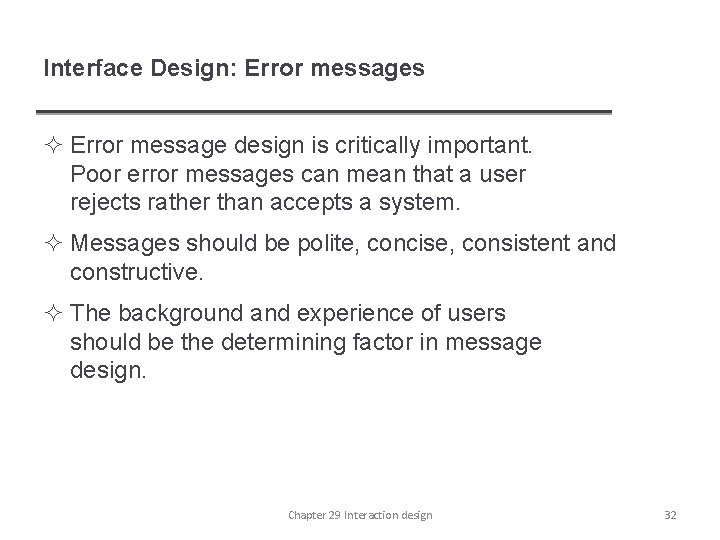 Interface Design: Error messages

✧ Error message design is critically important. Poor error messages can mean that a user rejects rather than accepts a system.

✧ Messages should be polite, concise, consistent and constructive.

✧ The background and experience of users should be the determining factor in message design.

Chapter 29 Interaction design

32